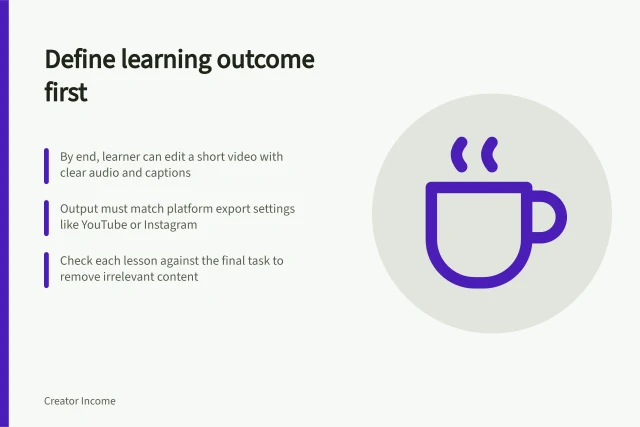 Define learning outcome first

By end, learner can edit a short video with clear audio and captions

Output must match platform export settings like YouTube or Instagram

Check each lesson against the final task to remove irrelevant content

Creator Income